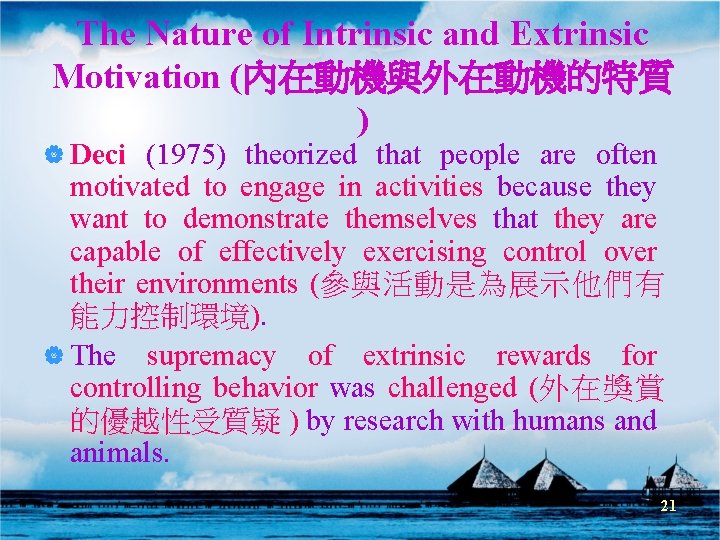 The Nature of Intrinsic and Extrinsic Motivation (內在動機與外在動機的特質)

Deci (1975) theorized that people are often motivated to engage in activities because they want to demonstrate themselves that they are capable of effectively exercising control over their environments (參與活動是為展示他們有能力控制環境).

The supremacy of extrinsic rewards for controlling behavior was challenged (外在獎賞的優越性受質疑 ) by research with humans and animals.

21